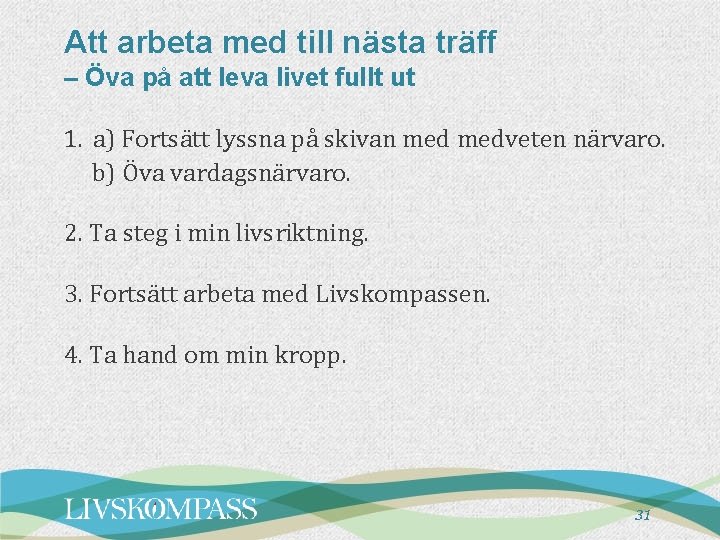 Att arbeta med till nästa träff
– Öva på att leva livet fullt ut

1. a) Fortsätt lyssna på skivan med medveten närvaro.
b) Öva vardagsnärvaro.

2. Ta steg i min livsriktning.

3. Fortsätt arbeta med Livskompassen.

4. Ta hand om min kropp.

LIVSKOMPASS

31